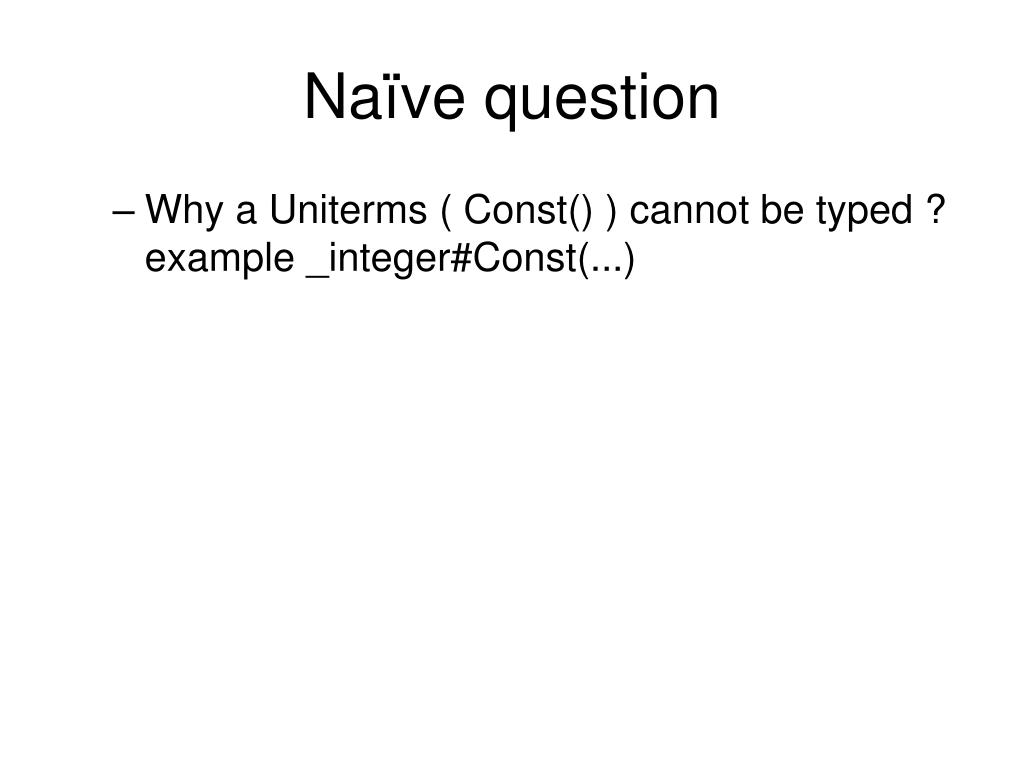 Naïve question

– Why a Uniterms ( Const() ) cannot be typed ? example _integer#Const(...)